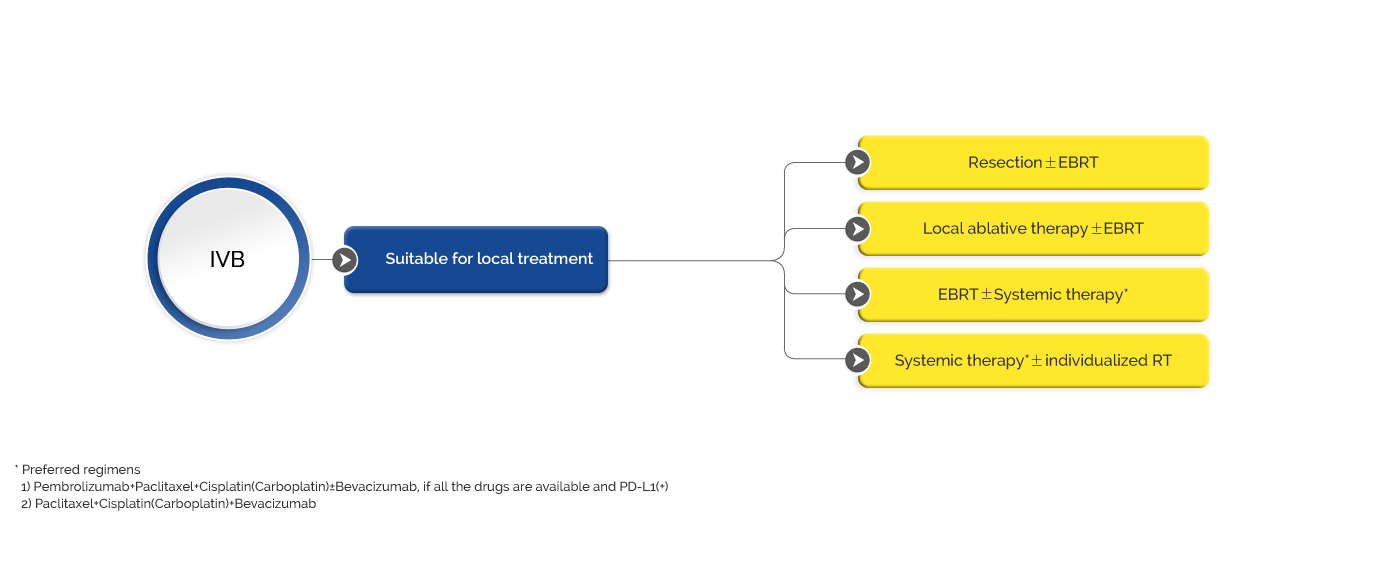 IVB

Suitable for local treatment

Resection ± EBRT

Local ablative therapy ± EBRT

EBRT ± Systemic therapy*

Systemic therapy* ± individualized RT

* Preferred regimens
1) Pembrolizumab+Paclitaxel+Cisplatin(Carboplatin)±Bevacizumab, if all the drugs are available and PD-L1(+)
2) Paclitaxel+Cisplatin(Carboplatin)+Bevacizumab